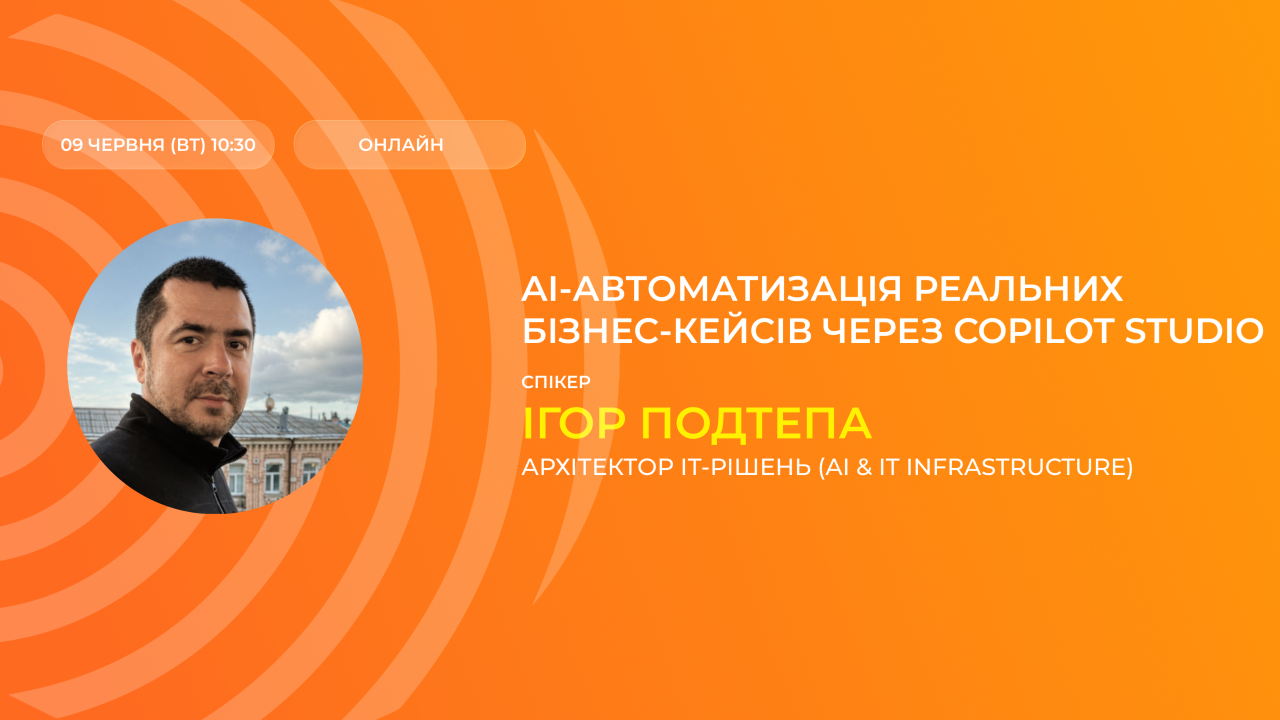 09 ЧЕРВНЯ (ВТ) 10:30

ОНЛАЙН

AI-АВТОМАТИЗАЦІЯ РЕАЛЬНИХ БІЗНЕС-КЕЙСІВ ЧЕРЕЗ COPILOT STUDIO

СПІКЕР

ІГОР ПОДТЕПА

АРХІТЕКТОР IT-РІШЕНЬ (AI & IT INFRASTRUCTURE)